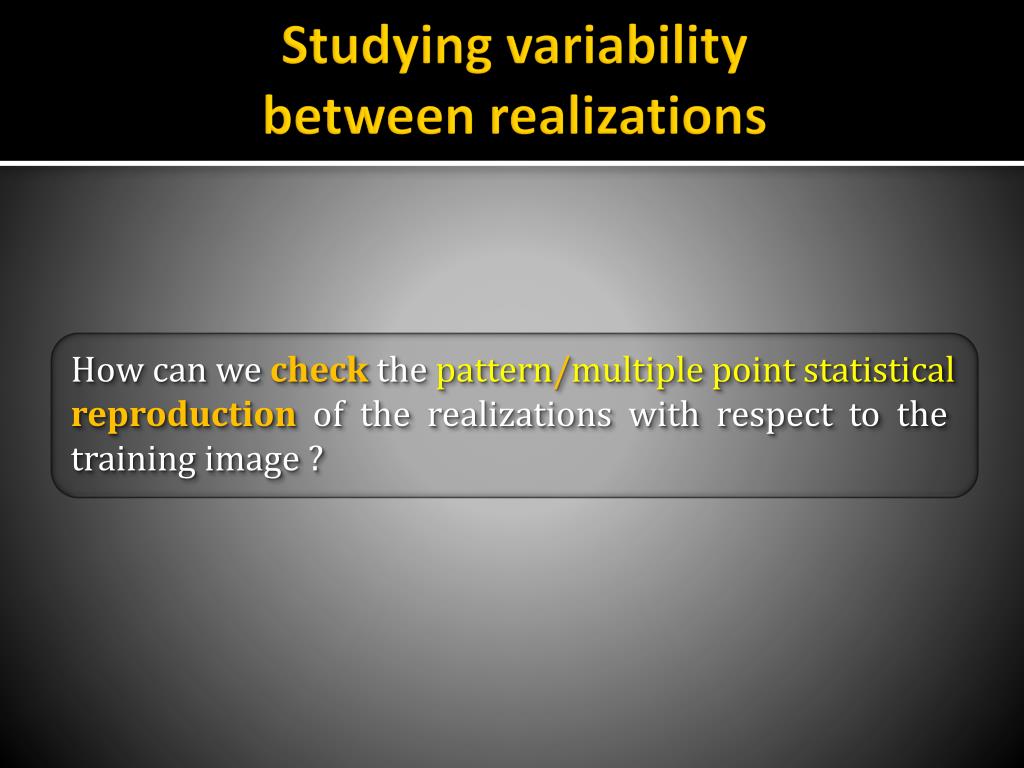 Studying variability between realizations

How can we check the pattern/multiple point statistical reproduction of the realizations with respect to the training image ?